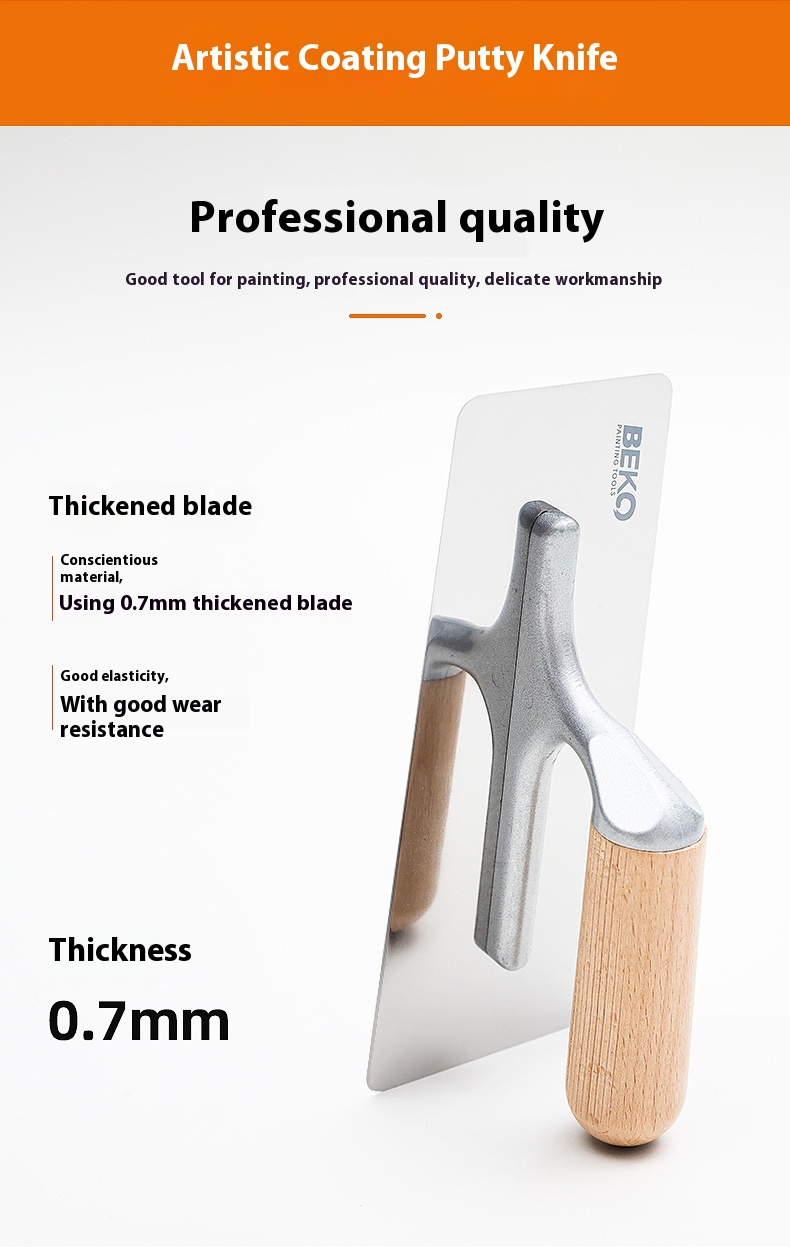 Artistic Coating Putty Knife

Professional quality

Good tool for painting, professional quality, delicate workmanship

BEKO
PAINTING TOOLS

Thickened blade

Conscientious material,
Using 0.7mm thickened blade

Good elasticity,
With good wear resistance

Thickness

0.7mm